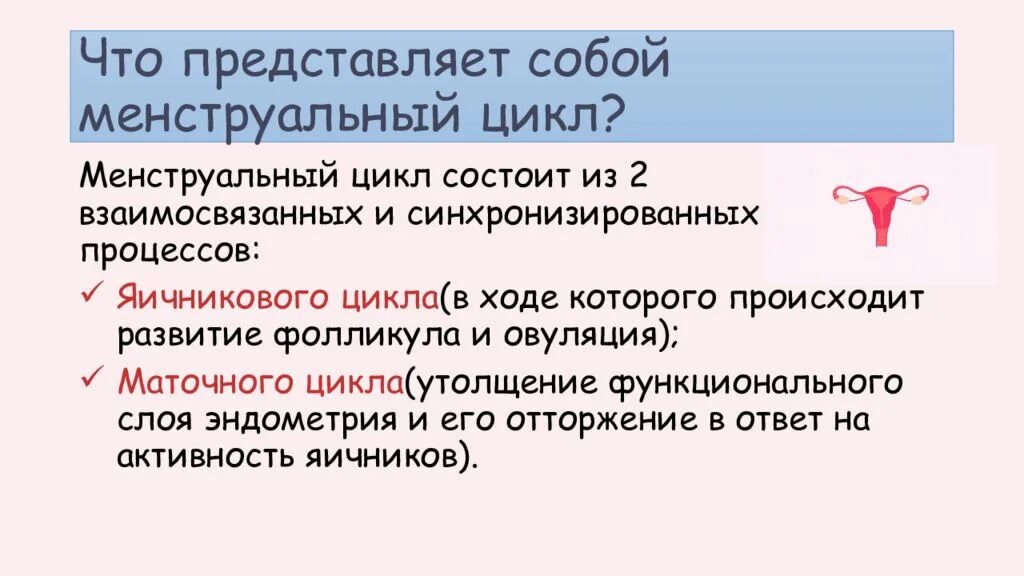 Что представляет собой менструальный цикл?

Менструальный цикл состоит из 2 взаимосвязанных и синхронизированных процессов:

✓ Яичникового цикла(в ходе которого происходит развитие фолликула и овуляция);

✓ Маточного цикла(утолщение функционального слоя эндометрия и его отторжение в ответ на активность яичников).